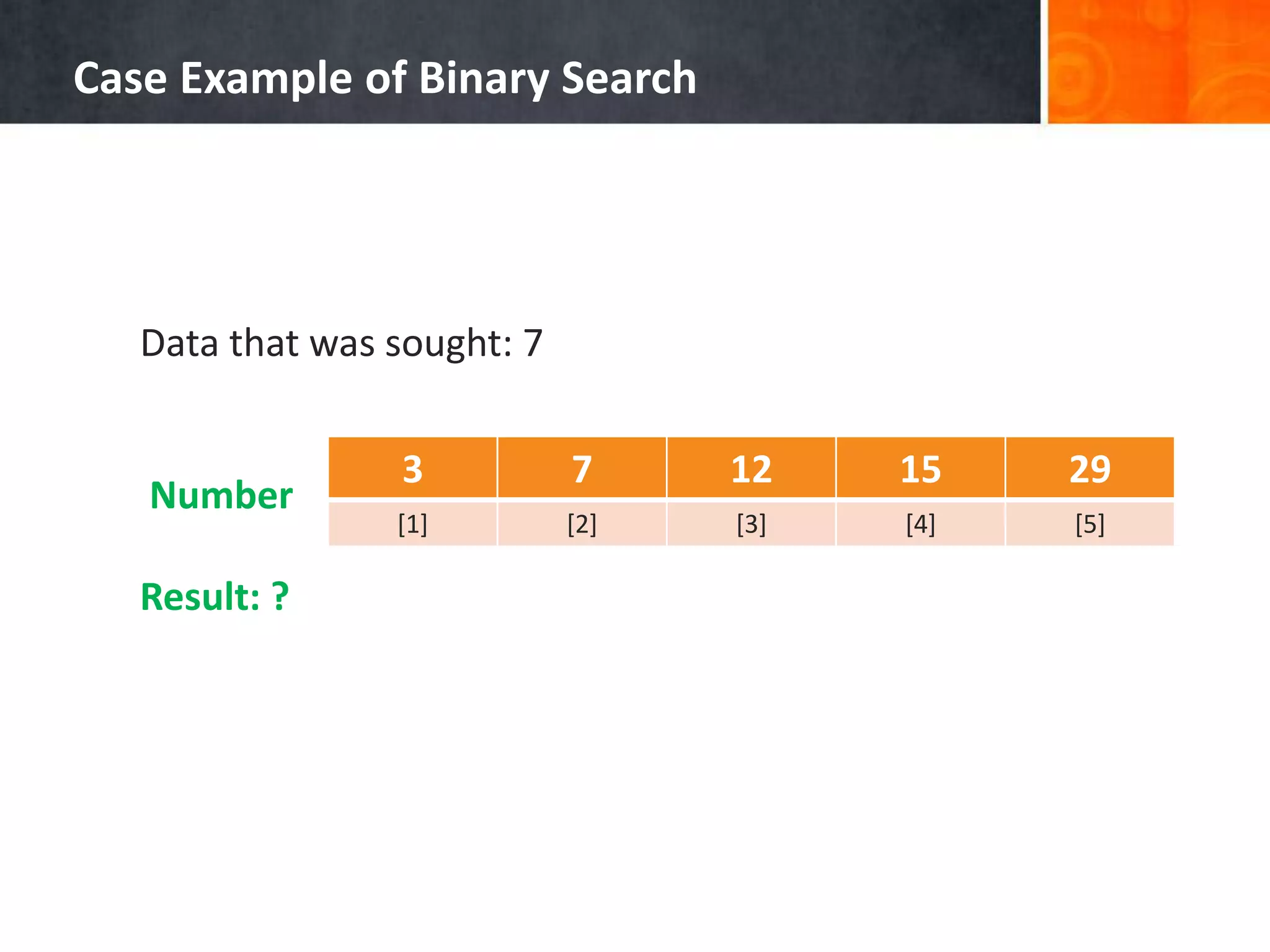 Case Example of Binary Search

Data that was sought: 7

Number

| 3 | 7 | 12 | 15 | 29 |
|---|---|---|---|---|
| [1] | [2] | [3] | [4] | [5] |

Result: ?